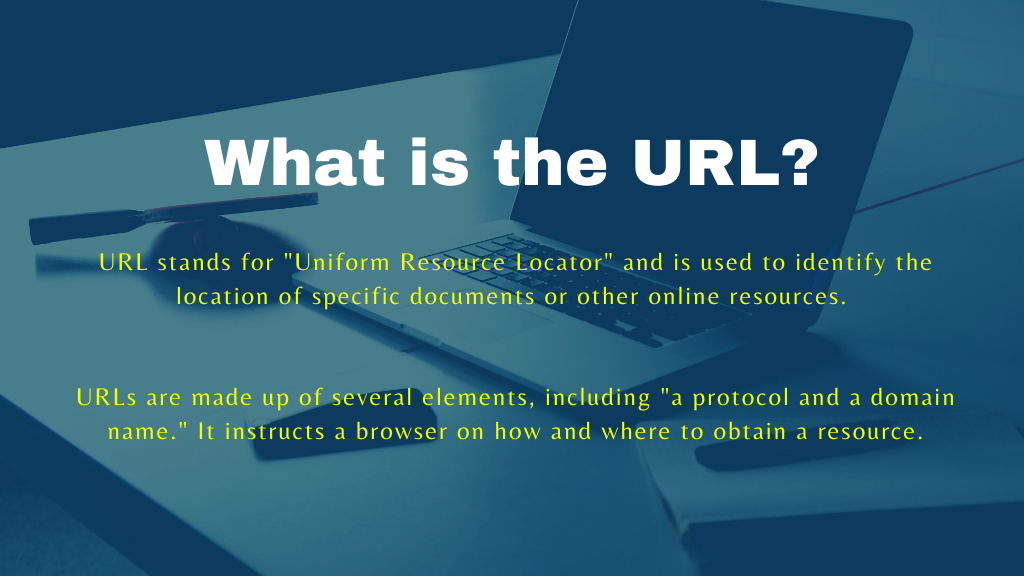 What is the URL?

URL stands for "Uniform Resource Locator" and is used to identify the location of specific documents or other online resources.

URLs are made up of several elements, including "a protocol and a domain name." It instructs a browser on how and where to obtain a resource.